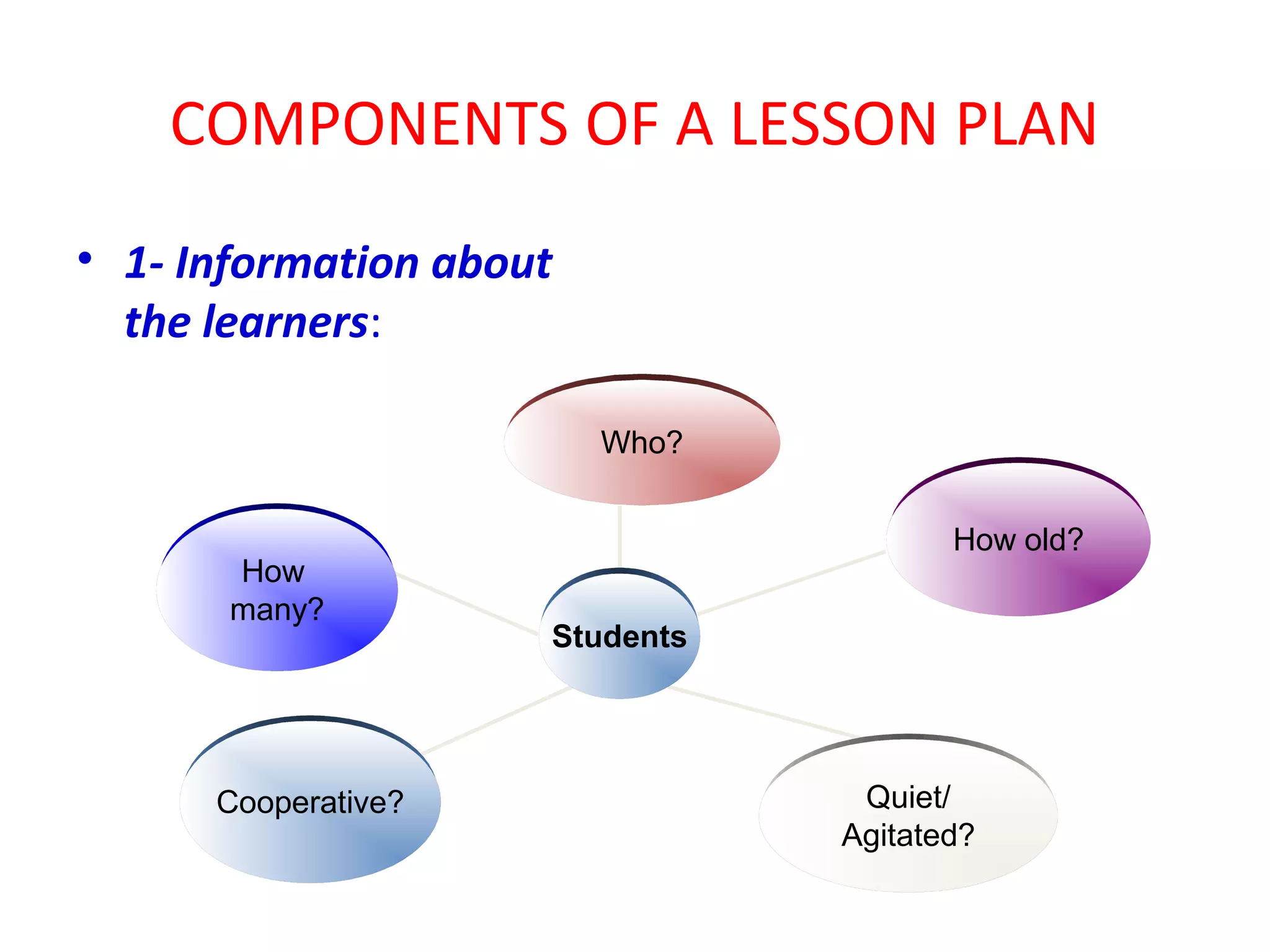 COMPONENTS OF A LESSON PLAN

• 1- Information about the learners:

Who?

How many?

How old?

Students

Cooperative?

Quiet/ Agitated?